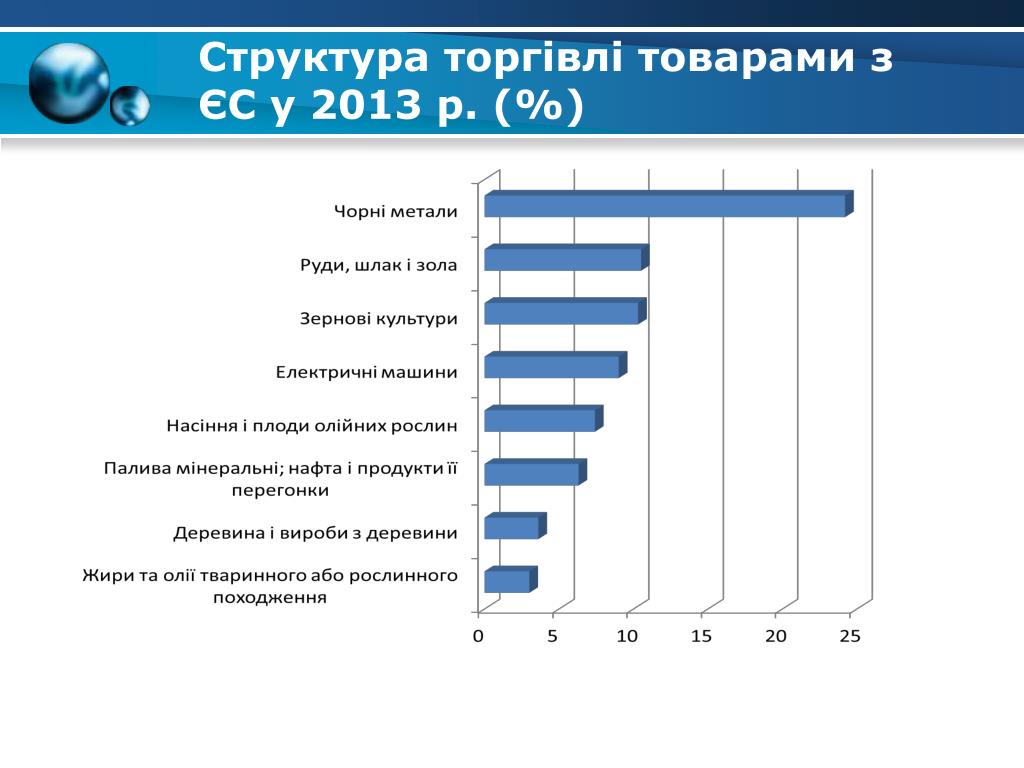 Структура торгівлі товарами з ЄС у 2013 р. (%)

Чорні метали
Руди, шлак і зола
Зернові культури
Електричні машини
Насіння і плоди олійних рослин
Палива мінеральні; нафта і продукти її перегонки
Деревина і вироби з деревини
Жири та олії тваринного або рослинного походження

0
5
10
15
20
25